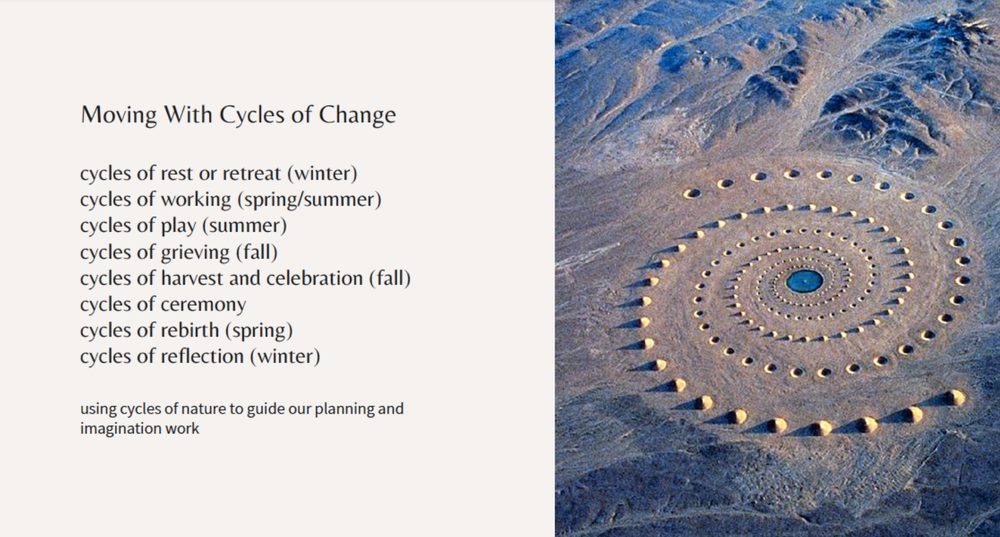 Moving With Cycles of Change

cycles of rest or retreat (winter)
cycles of working (spring/summer)
cycles of play (summer)
cycles of grieving (fall)
cycles of harvest and celebration (fall)
cycles of ceremony
cycles of rebirth (spring)
cycles of reflection (winter)

using cycles of nature to guide our planning and imagination work